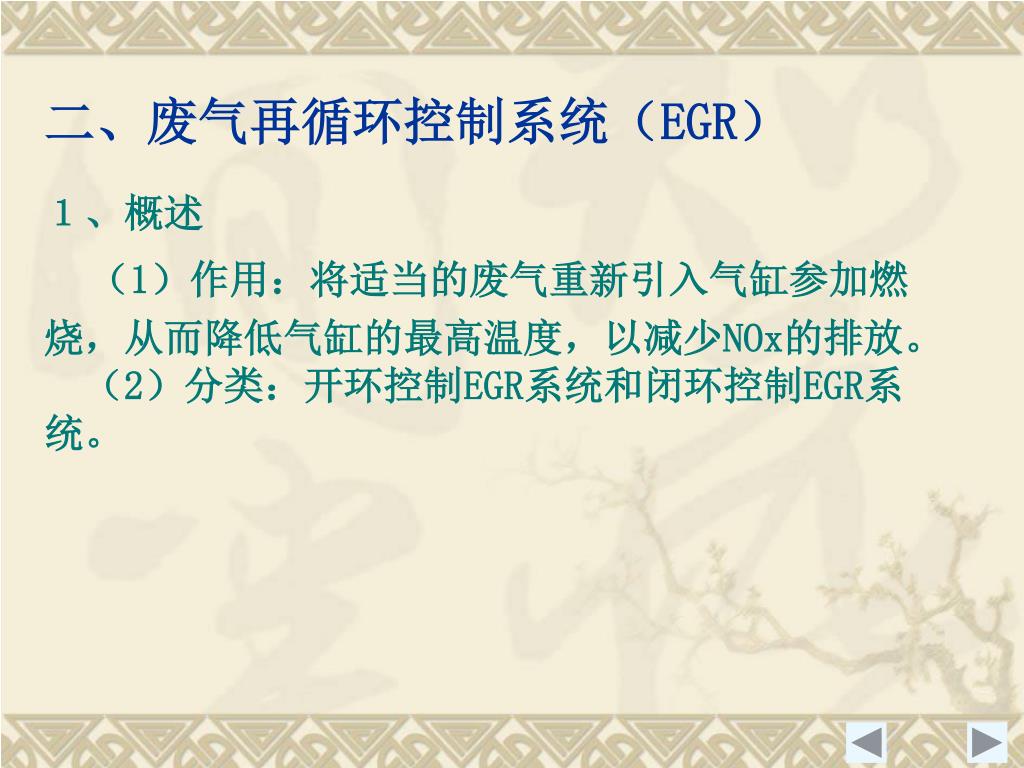 二、废气再循环控制系统（EGR）

1、概述

（1）作用：将适当的废气重新引入气缸参加燃烧，从而降低气缸的最高温度，以减少NOx的排放。

（2）分类：开环控制EGR系统和闭环控制EGR系统。